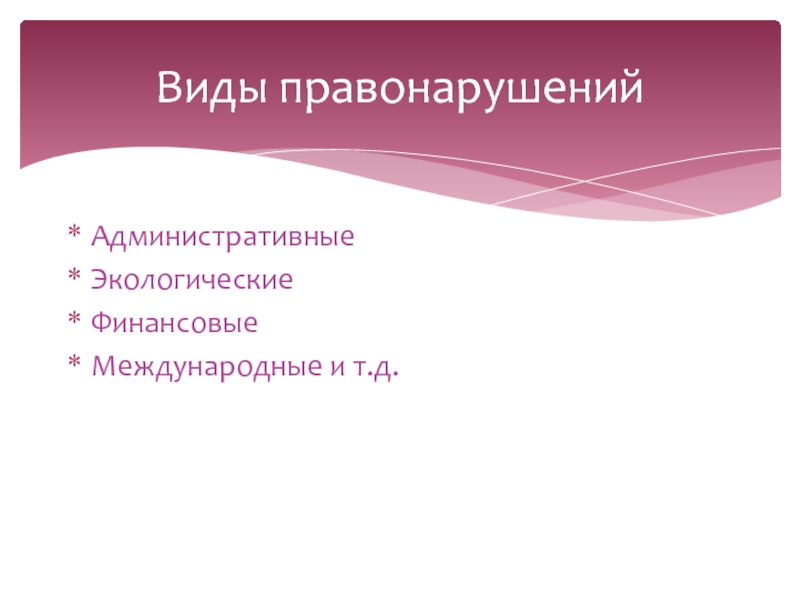 Виды правонарушений

* Административные
* Экологические
* Финансовые
* Международные и т.д.